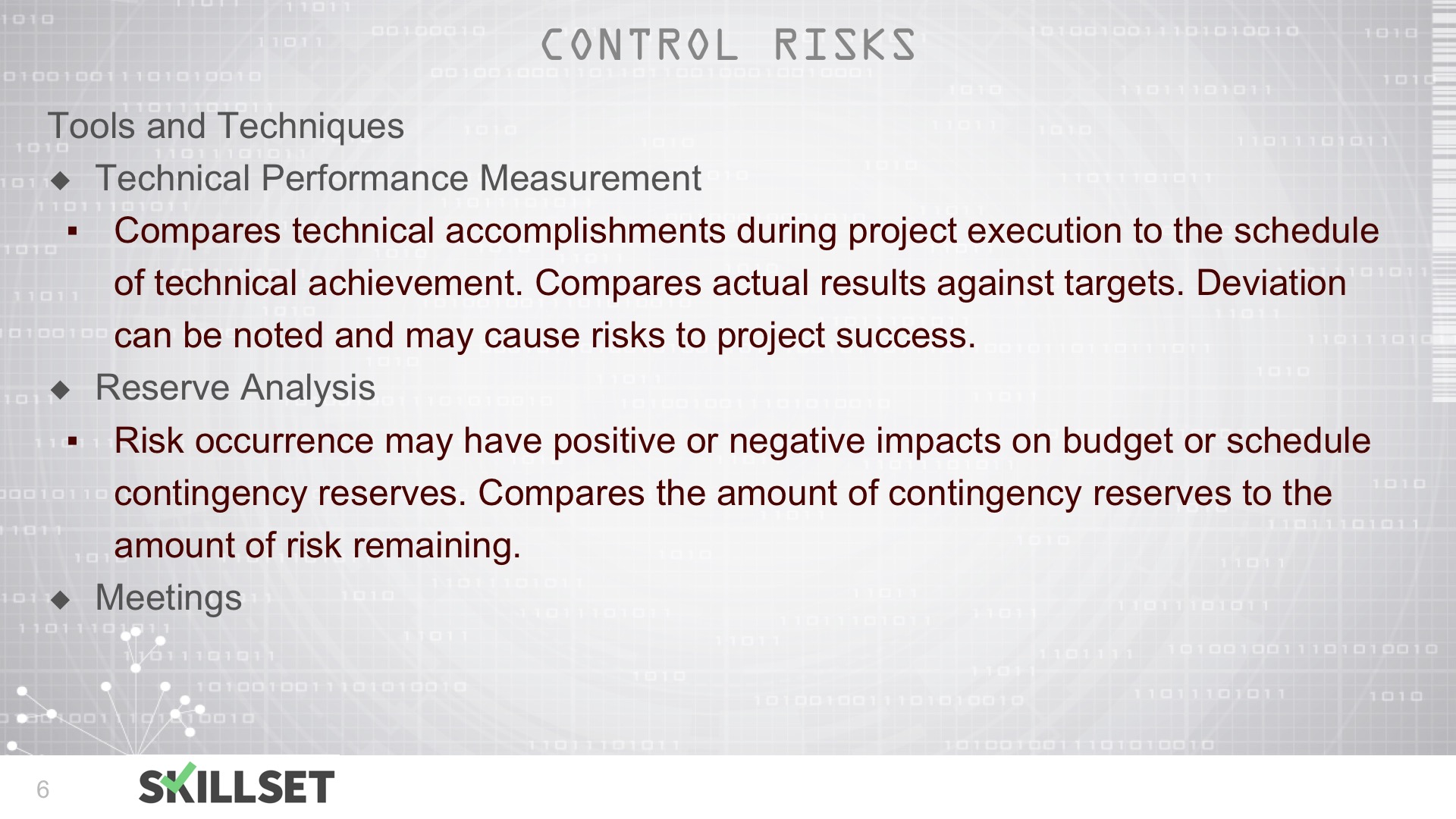 CONTROL RISKS

Tools and Techniques

◆ Technical Performance Measurement

▪ Compares technical accomplishments during project execution to the schedule of technical achievement. Compares actual results against targets. Deviation can be noted and may cause risks to project success.

◆ Reserve Analysis

▪ Risk occurrence may have positive or negative impacts on budget or schedule contingency reserves. Compares the amount of contingency reserves to the amount of risk remaining.

◆ Meetings

6

SKILLSET